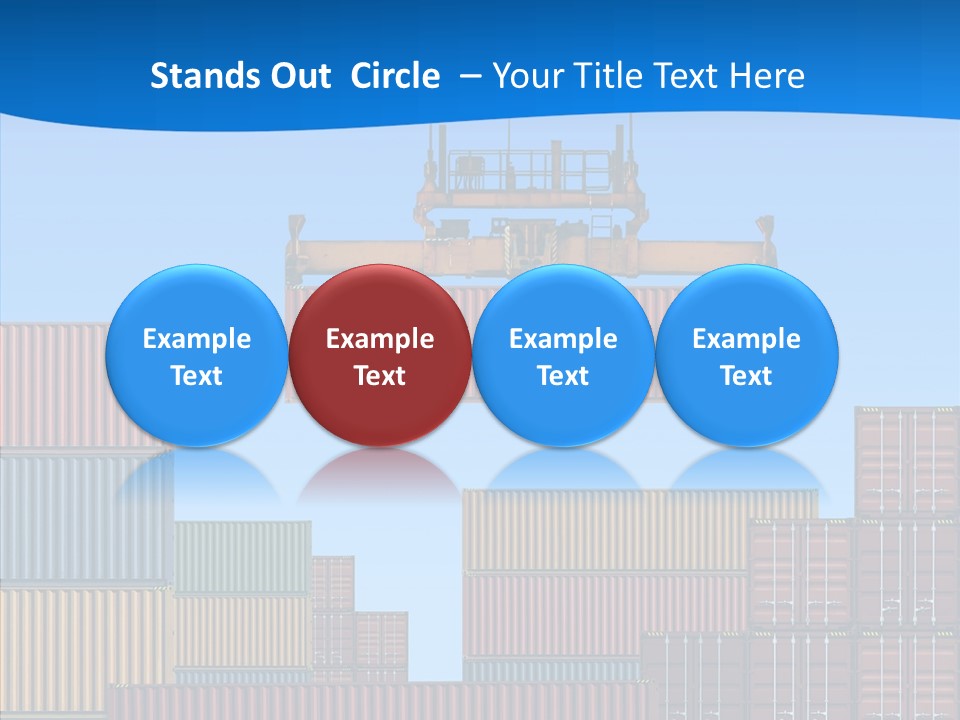 Stands Out Circle – Your Title Text Here

Example Text

Example Text

Example Text

Example Text